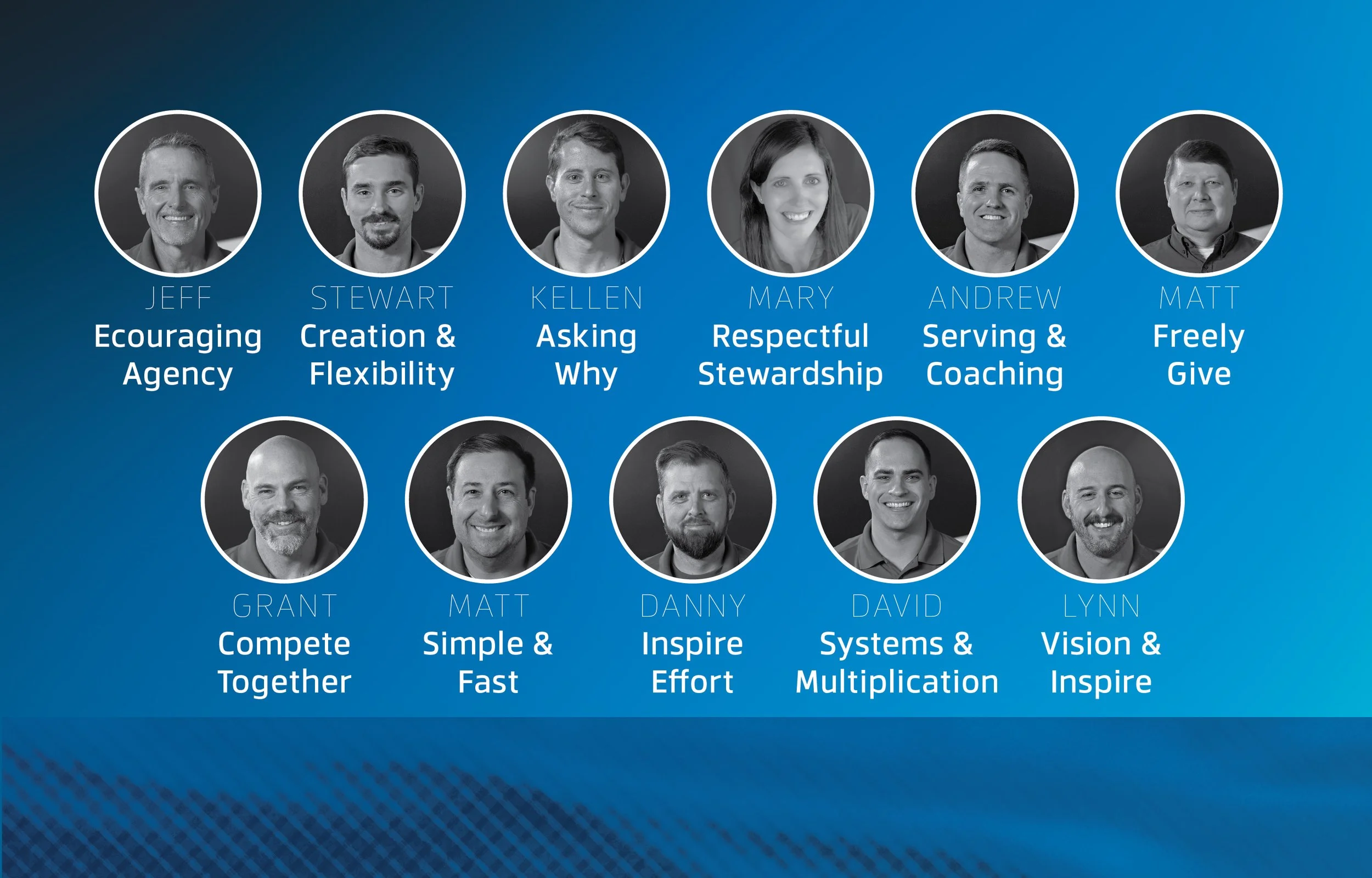 JEFF
Ecouraging Agency

STEWART
Creation & Flexibility

KELLEN
Asking Why

MARY
Respectful Stewardship

ANDREW
Serving & Coaching

MATT
Freely Give

GRANT
Compete Together

MATT
Simple & Fast

DANNY
Inspire Effort

DAVID
Systems & Multiplication

LYNN
Vision & Inspire